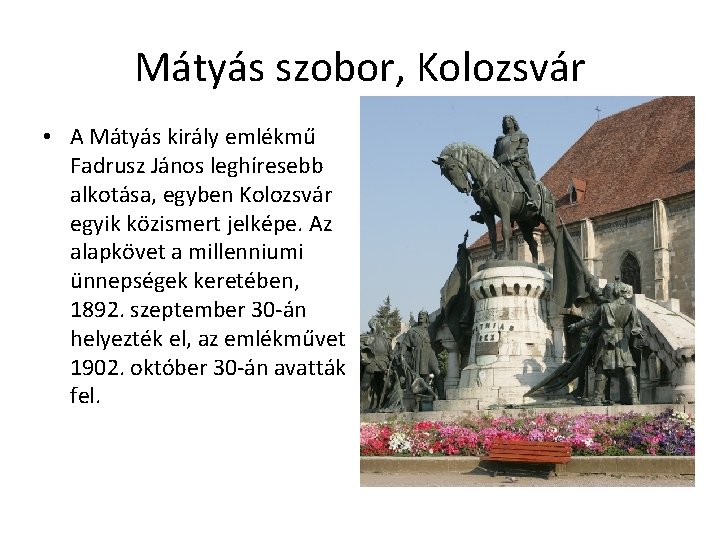 Mátyás szobor, Kolozsvár

• A Mátyás király emlékmű Fadrusz János leghíresebb alkotása, egyben Kolozsvár egyik közismert jelképe. Az alapkövet a millenniumi ünnepségek keretében, 1892. szeptember 30-án helyezték el, az emlékművet 1902. október 30-án avatták fel.